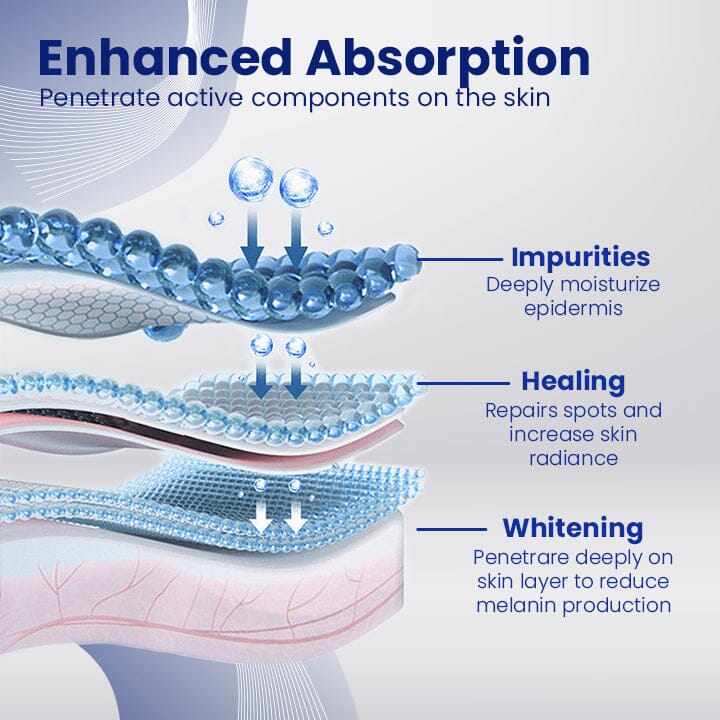 Enhanced Absorption
Penetrate active components on the skin

Impurities
Deeply moisturize epidermis

Healing
Repairs spots and increase skin radiance

Whitening
Penetrare deeply on skin layer to reduce melanin production